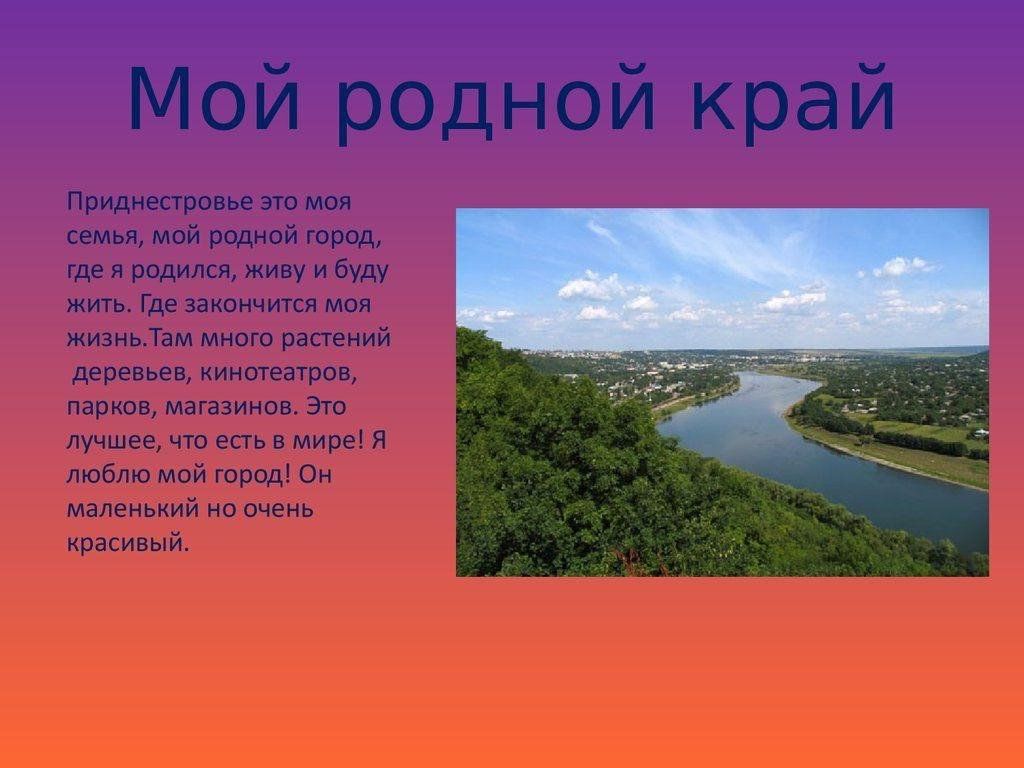 Мой родной край

Приднестровье это моя семья, мой родной город, где я родился, живу и буду жить. Где закончится моя жизнь.Там много растений деревьев, кинотеатров, парков, магазинов. Это лучшее, что есть в мире! Я люблю мой город! Он маленький но очень красивый.